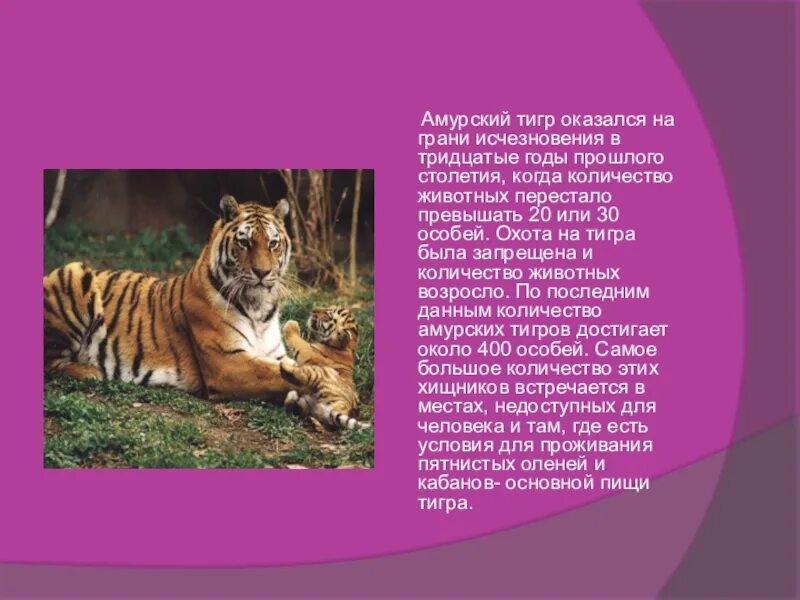 Амурский тигр оказался на грани исчезновения в тридцатые годы прошлого столетия, когда количество животных перестало превышать 20 или 30 особей. Охота на тигра была запрещена и количество животных возросло. По последним данным количество амурских тигров достигает около 400 особей. Самое большое количество этих хищников встречается в местах, недоступных для человека и там, где есть условия для проживания пятнистых оленей и кабанов- основной пищи тигра.